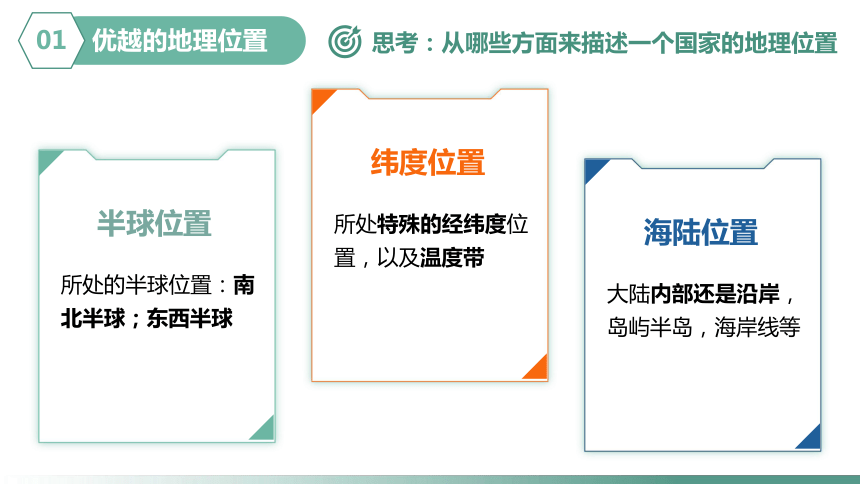 01 优越的地理位置

思考：从哪些方面来描述一个国家的地理位置

半球位置

所处的半球位置：南北半球；东西半球

纬度位置

所处特殊的经纬度位置，以及温度带

海陆位置

大陆内部还是沿岸，岛屿半岛，海岸线等